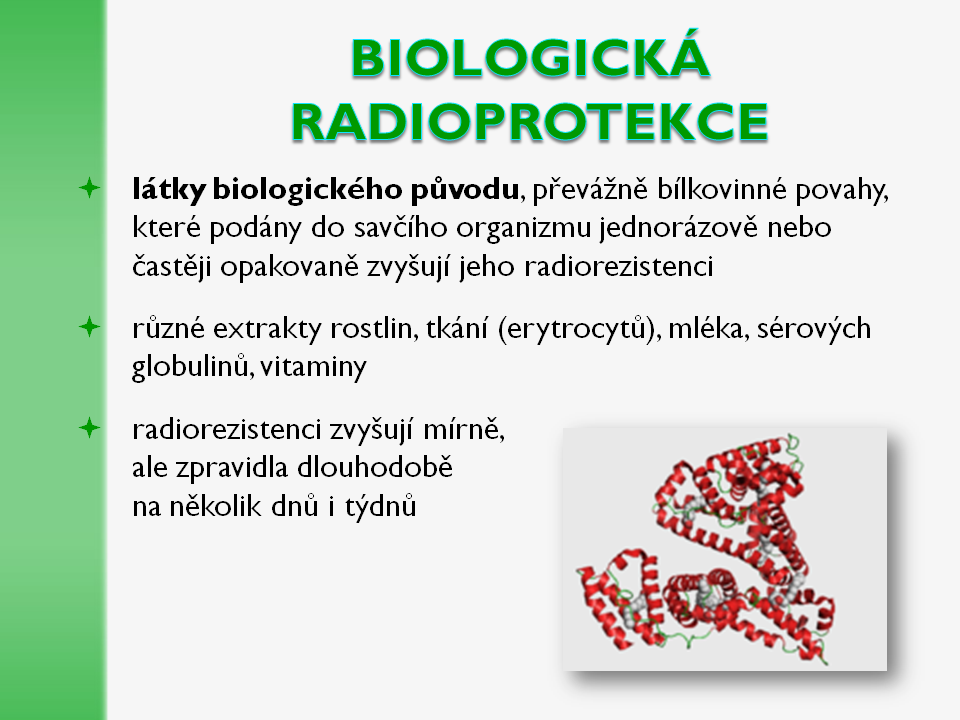 BIOLOGICKÁ RADIOPROTEKCE

látky biologického původu, převážně bílkovinné povahy, které podány do savčího organizmu jednorázově nebo častěji opakovaně zvyšují jeho radiorezistenci

různé extrakty rostlin, tkání (erytrocytů), mléka, sérových globulinů, vitaminy

radiorezistenci zvyšují mírně, ale zpravidla dlouhodobě na několik dnů i týdnů